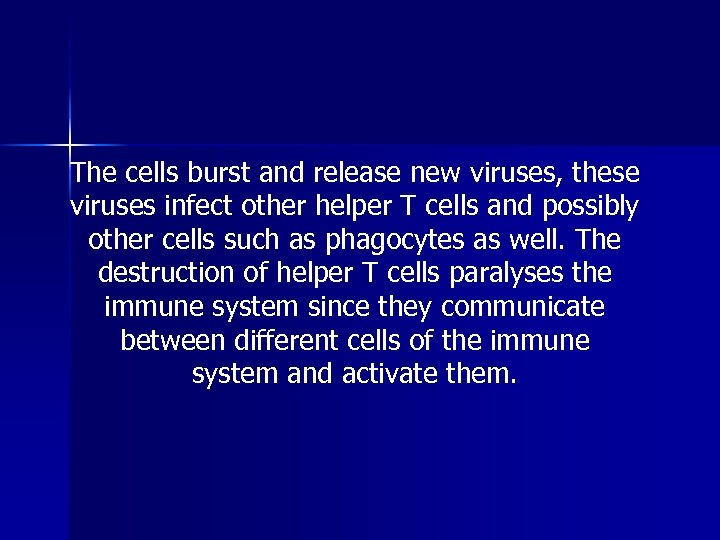 The cells burst and release new viruses, these viruses infect other helper T cells and possibly other cells such as phagocytes as well. The destruction of helper T cells paralyses the immune system since they communicate between different cells of the immune system and activate them.